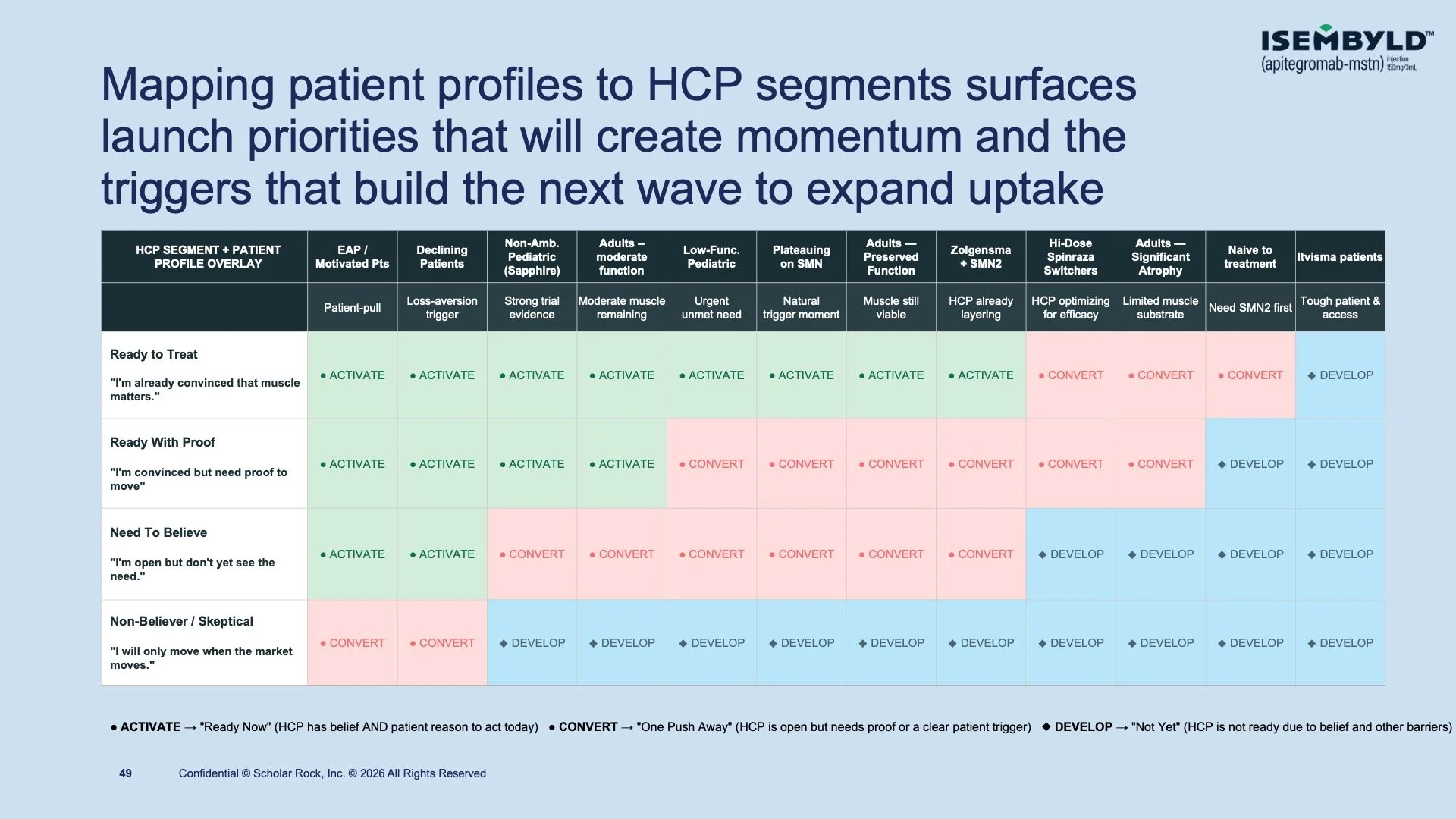 ISEMBYLD™
(apitegromab-mstn) injection 150mg/3mL

Mapping patient profiles to HCP segments surfaces launch priorities that will create momentum and the triggers that build the next wave to expand uptake

| HCP SEGMENT + PATIENT PROFILE OVERLAY | EAP / Motivated Pts | Declining Patients | Non-Amb. Pediatric (Sapphire) | Adults – moderate function | Low-Func. Pediatric | Plateauing on SMN | Adults — Preserved Function | Zolgensma + SMN2 | Hi-Dose Spinraza Switchers | Adults — Significant Atrophy | Naive to treatment | Itvisma patients |
|---|---|---|---|---|---|---|---|---|---|---|---|---|
| | Patient-pull | Loss-aversion trigger | Strong trial evidence | Moderate muscle remaining | Urgent unmet need | Natural trigger moment | Muscle still viable | HCP already layering | HCP optimizing for efficacy | Limited muscle substrate | Need SMN2 first | Tough patient & access |
| Ready to Treat "I'm already convinced that muscle matters." | • ACTIVATE | • ACTIVATE | • ACTIVATE | • ACTIVATE | • ACTIVATE | • ACTIVATE | • ACTIVATE | • ACTIVATE | • CONVERT | • CONVERT | • CONVERT | ◆ DEVELOP |
| Ready With Proof "I'm convinced but need proof to move" | • ACTIVATE | • ACTIVATE | • ACTIVATE | • ACTIVATE | • CONVERT | • CONVERT | • CONVERT | • CONVERT | • CONVERT | • CONVERT | ◆ DEVELOP | ◆ DEVELOP |
| Need To Believe "I'm open but don't yet see the need." | • ACTIVATE | • ACTIVATE | • CONVERT | • CONVERT | • CONVERT | • CONVERT | • CONVERT | • CONVERT | ◆ DEVELOP | ◆ DEVELOP | ◆ DEVELOP | ◆ DEVELOP |
| Non-Believer / Skeptical "I will only move when the market moves." | • CONVERT | • CONVERT | ◆ DEVELOP | ◆ DEVELOP | ◆ DEVELOP | ◆ DEVELOP | ◆ DEVELOP | ◆ DEVELOP | ◆ DEVELOP | ◆ DEVELOP | ◆ DEVELOP | ◆ DEVELOP |

• ACTIVATE → "Ready Now" (HCP has belief AND patient reason to act today) • CONVERT → "One Push Away" (HCP is open but needs proof or a clear patient trigger) ◆ DEVELOP → "Not Yet" (HCP is not ready due to belief and other barriers)

49 Confidential © Scholar Rock, Inc. © 2026 All Rights Reserved